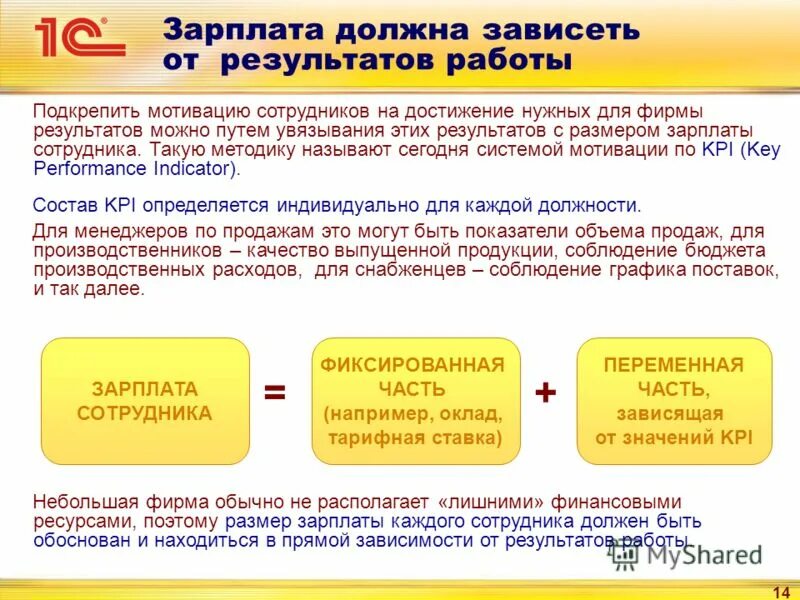 1С

Зарплата должна зависеть от результатов работы

Подкрепить мотивацию сотрудников на достижение нужных для фирмы результатов можно путем увязывания этих результатов с размером зарплаты сотрудника. Такую методику называют сегодня системой мотивации по KPI (Key Performance Indicator).

Состав KPI определяется индивидуально для каждой должности.

Для менеджеров по продажам это могут быть показатели объема продаж, для производственников – качество выпущенной продукции, соблюдение бюджета производственных расходов, для снабженцев – соблюдение графика поставок, и так далее.

ЗАРПЛАТА СОТРУДНИКА = ФИКСИРОВАННАЯ ЧАСТЬ (например, оклад, тарифная ставка) + ПЕРЕМЕННАЯ ЧАСТЬ, зависящая от значений KPI

Небольшая фирма обычно не располагает «лишними» финансовыми ресурсами, поэтому размер зарплаты каждого сотрудника должен быть обоснован и находиться в прямой зависимости от результатов работы.

MyShared

14